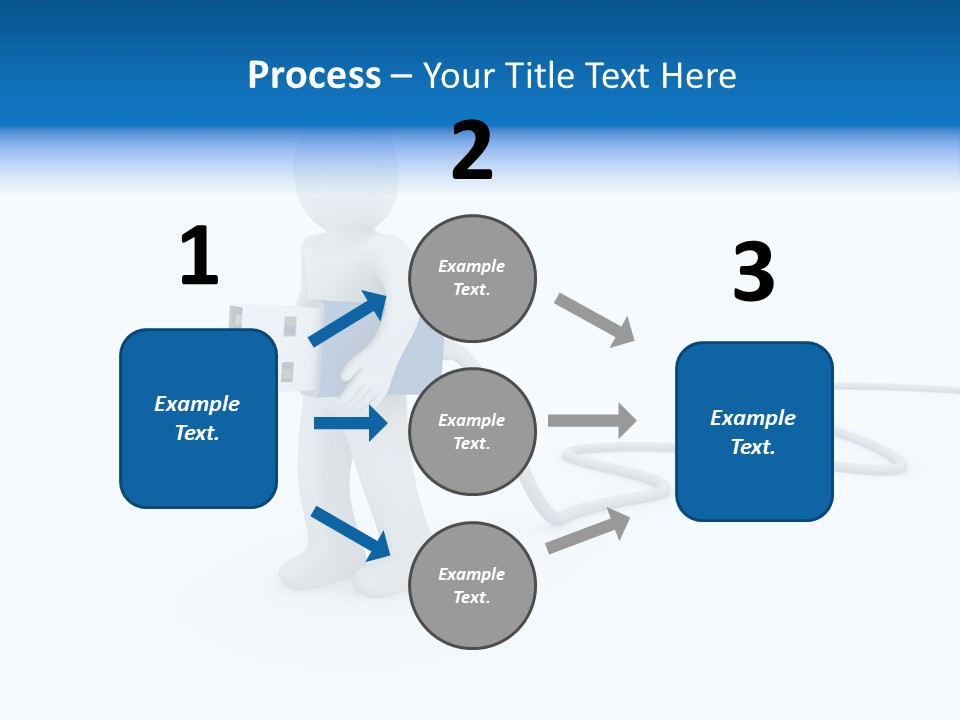 Process – Your Title Text Here

1

Example Text.

2

Example Text.

Example Text.

Example Text.

3

Example Text.